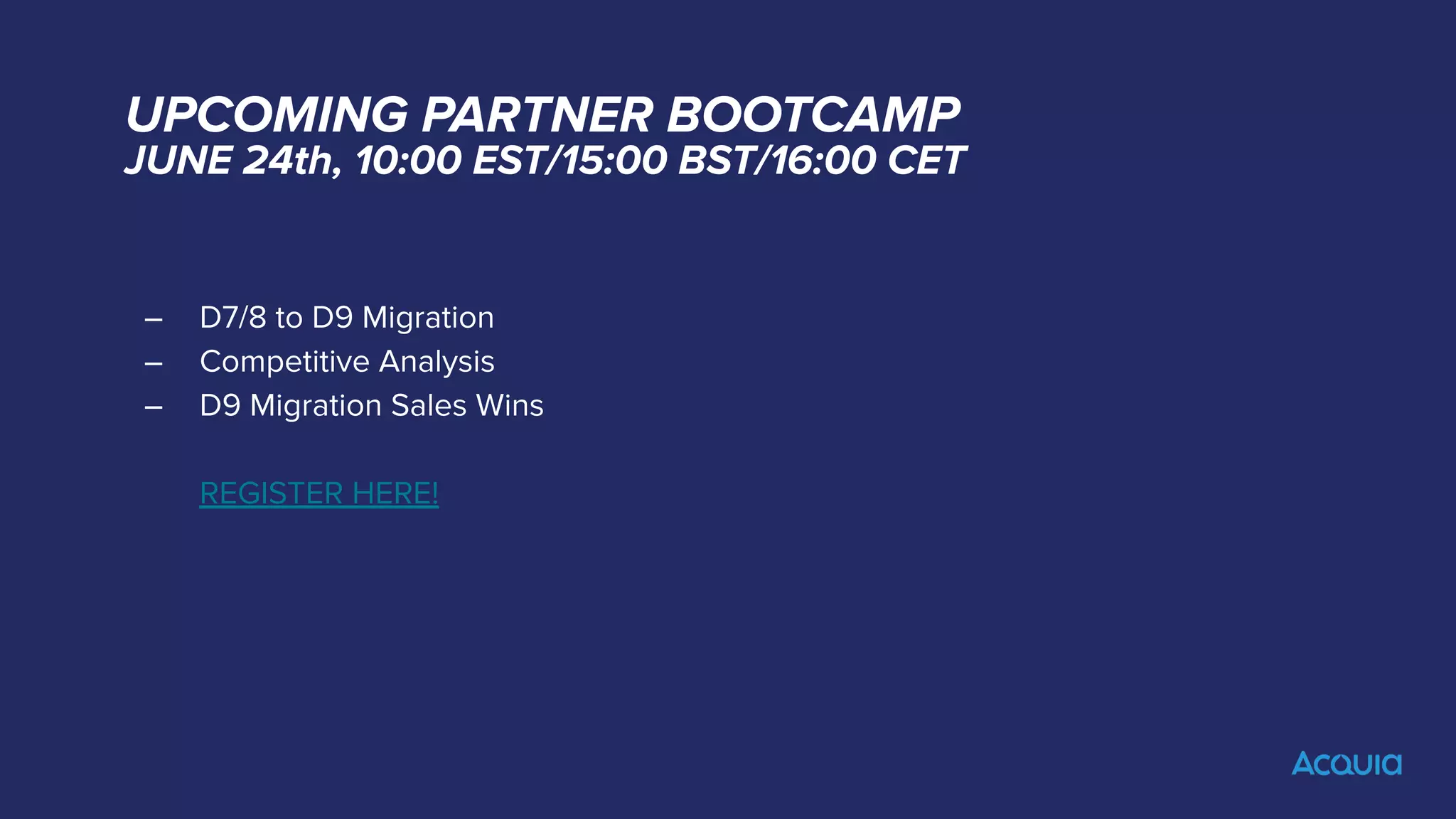 UPCOMING PARTNER BOOTCAMP
JUNE 24th, 10:00 EST/15:00 BST/16:00 CET

– D7/8 to D9 Migration
– Competitive Analysis
– D9 Migration Sales Wins

REGISTER HERE!

Acquia